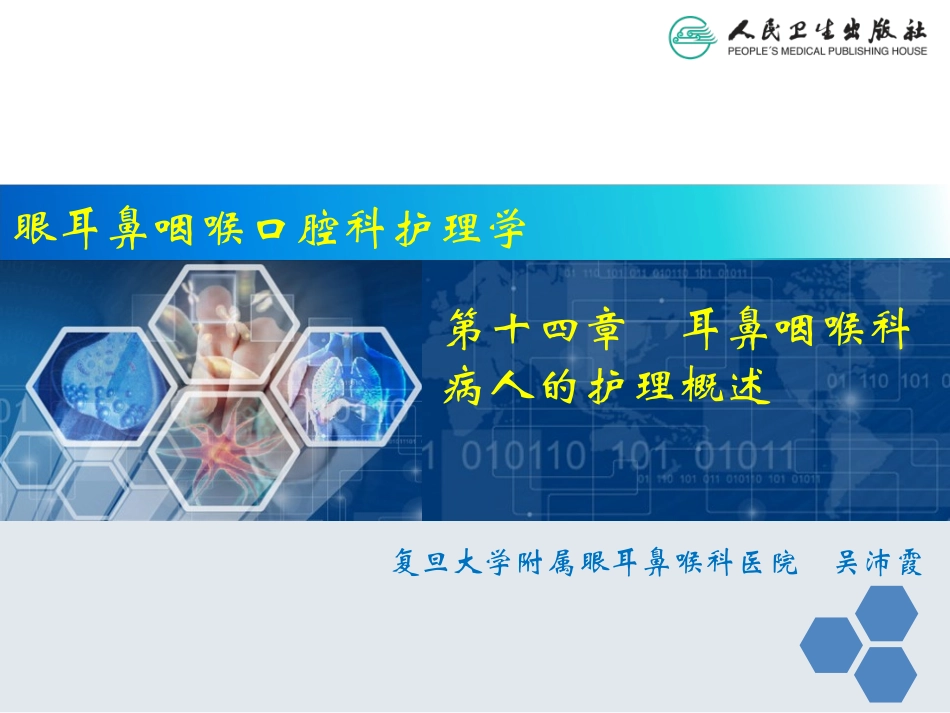 人民卫生出版社
PEOPLE'S MEDICAL PUBLISHING HOUSE

眼耳鼻咽喉口腔科护理学

第十四章　耳鼻咽喉科病人的护理概述

复旦大学附属眼耳鼻喉科医院　吴沛霞